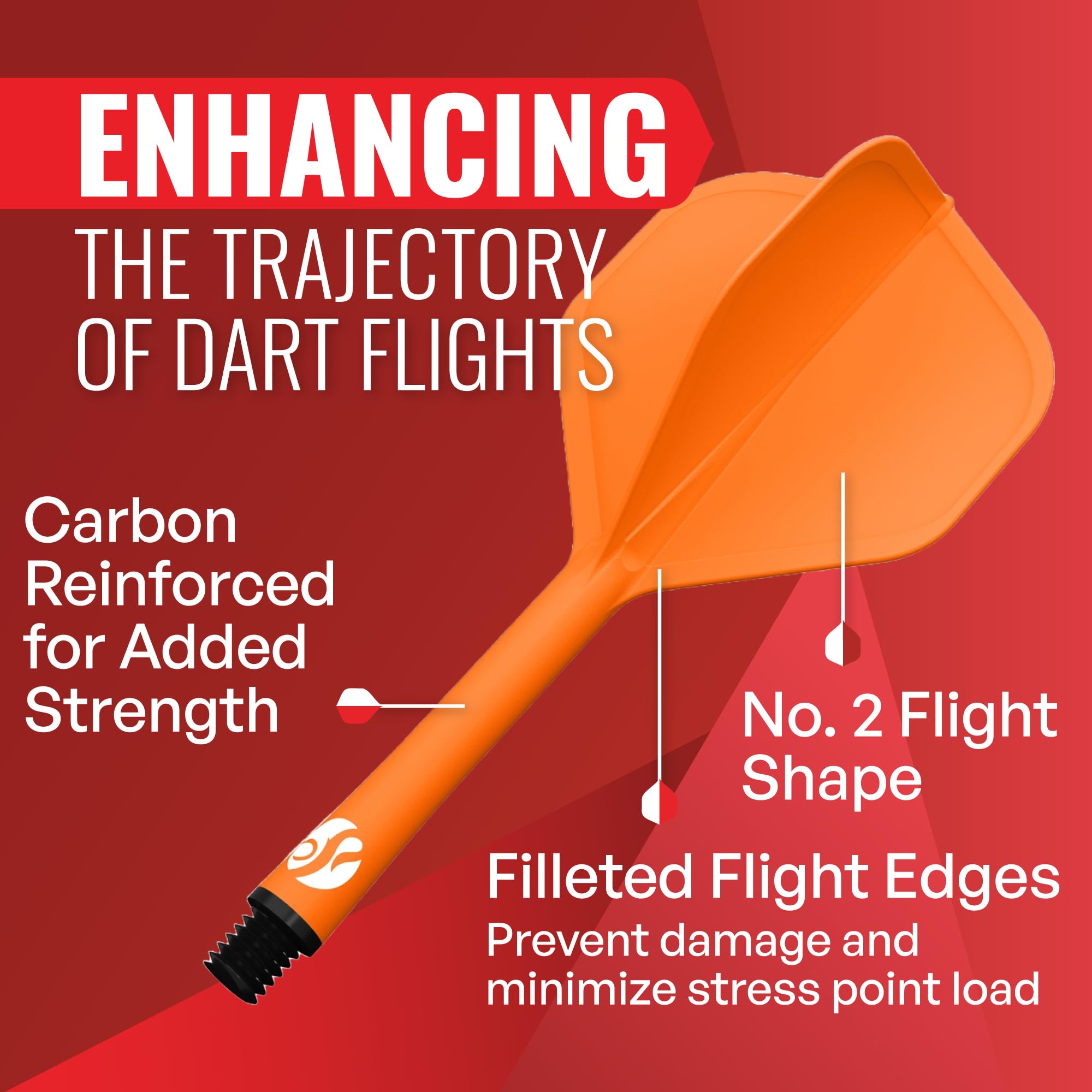 ENHANCING
THE TRAJECTORY OF DART FLIGHTS

Carbon Reinforced for Added Strength

No. 2 Flight Shape

Filleted Flight Edges
Prevent damage and minimize stress point load